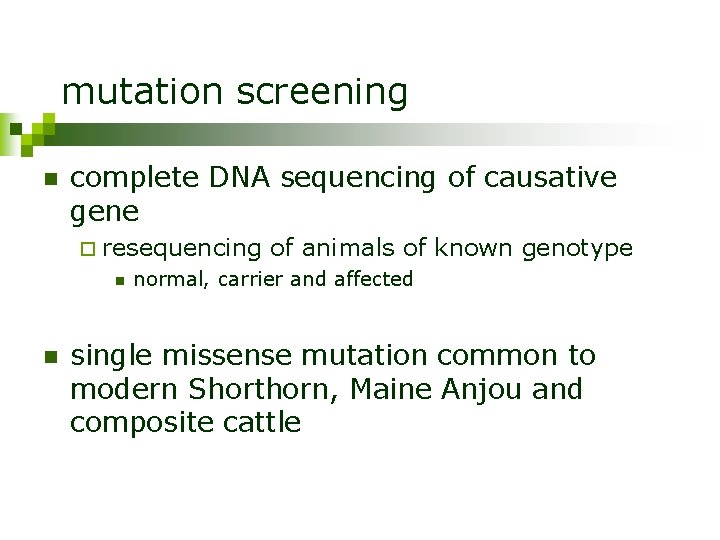 mutation screening

complete DNA sequencing of causative gene

resequencing of animals of known genotype

normal, carrier and affected

single missense mutation common to modern Shorthorn, Maine Anjou and composite cattle